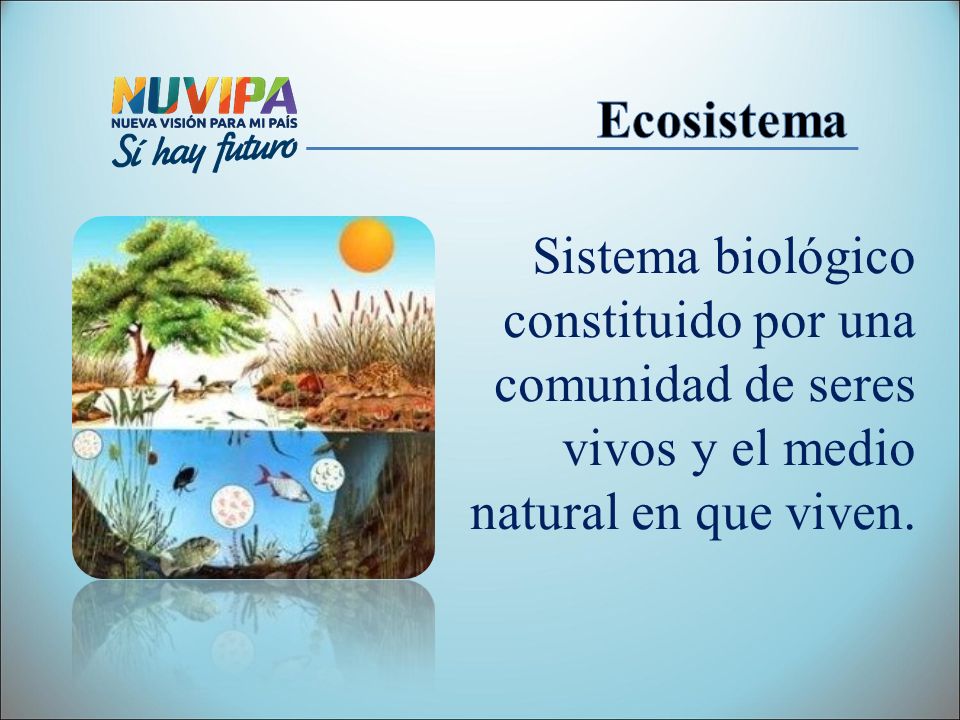 NUVIPA
NUEVA VISIÓN PARA MI PAÍS
Sí hay futuro

Ecosistema

Sistema biológico constituido por una comunidad de seres vivos y el medio natural en que viven.